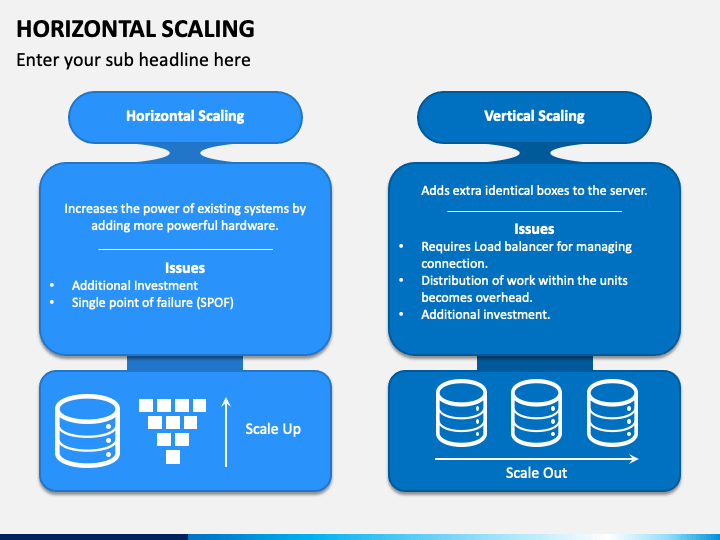 HORIZONTAL SCALING
Enter your sub headline here

Horizontal Scaling

Increases the power of existing systems by adding more powerful hardware.

Issues
• Additional Investment
• Single point of failure (SPOF)

Scale Up

Vertical Scaling

Adds extra identical boxes to the server.

Issues
• Requires Load balancer for managing connection.
• Distribution of work within the units becomes overhead.
• Additional investment.

Scale Out